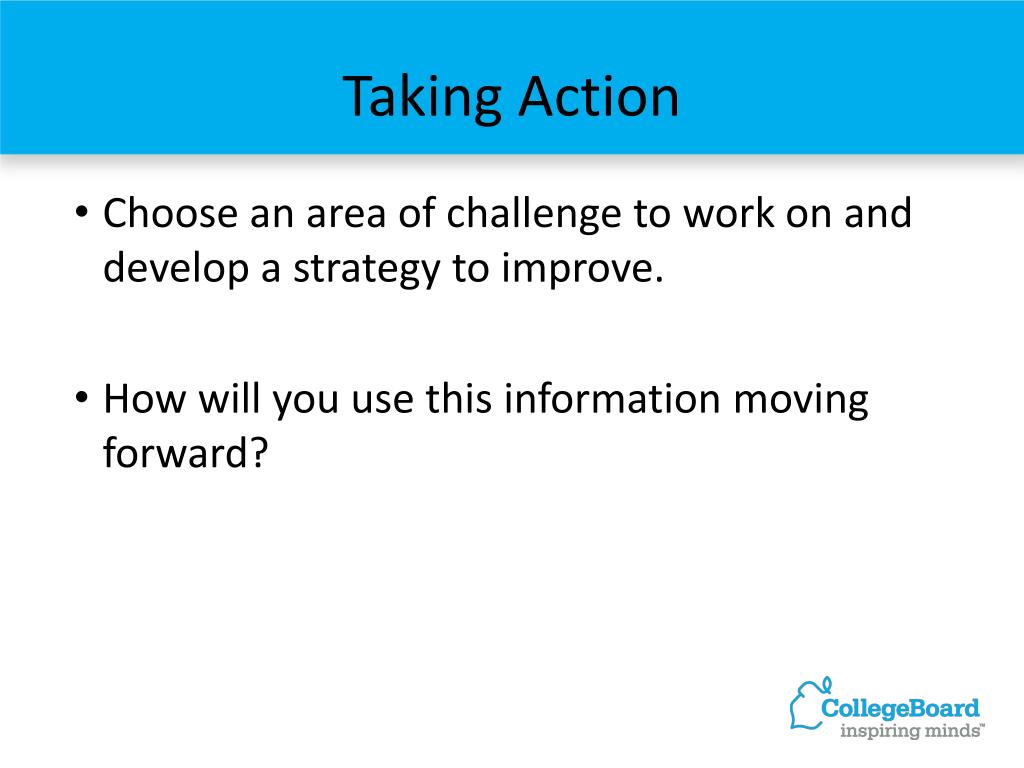 Taking Action

• Choose an area of challenge to work on and develop a strategy to improve.

• How will you use this information moving forward?

CollegeBoard
inspiring minds™